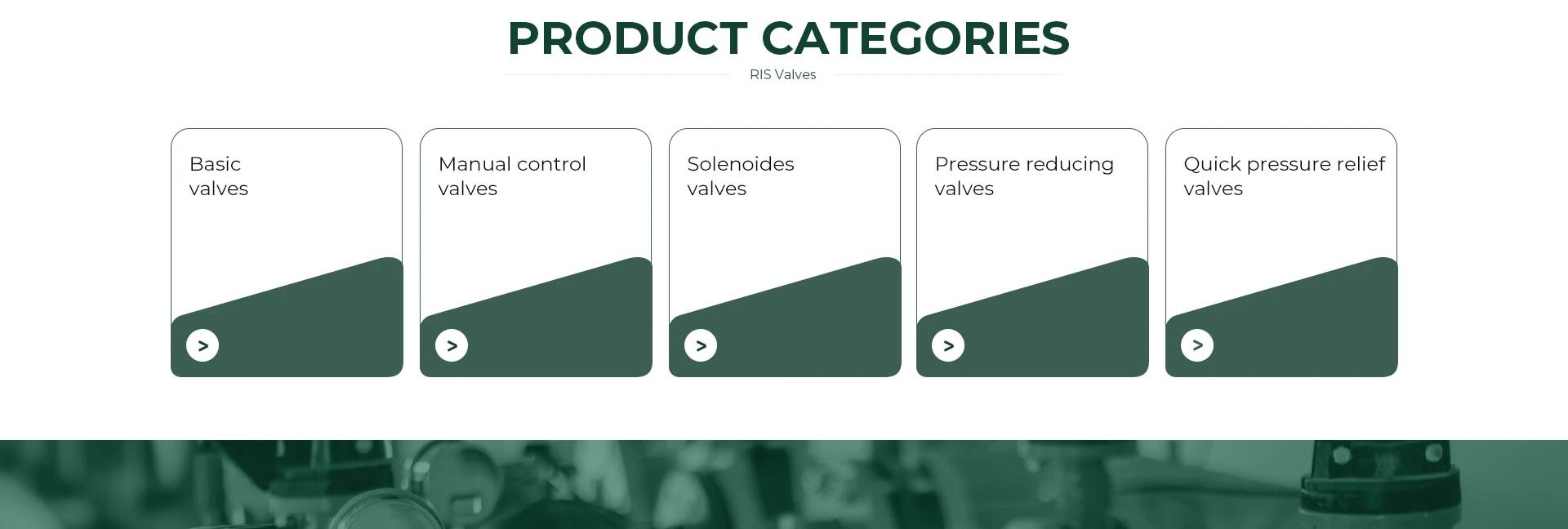 PRODUCT CATEGORIES

RIS Valves

Basic valves

>

Manual control valves

>

Solenoides valves

>

Pressure reducing valves

>

Quick pressure relief valves

>